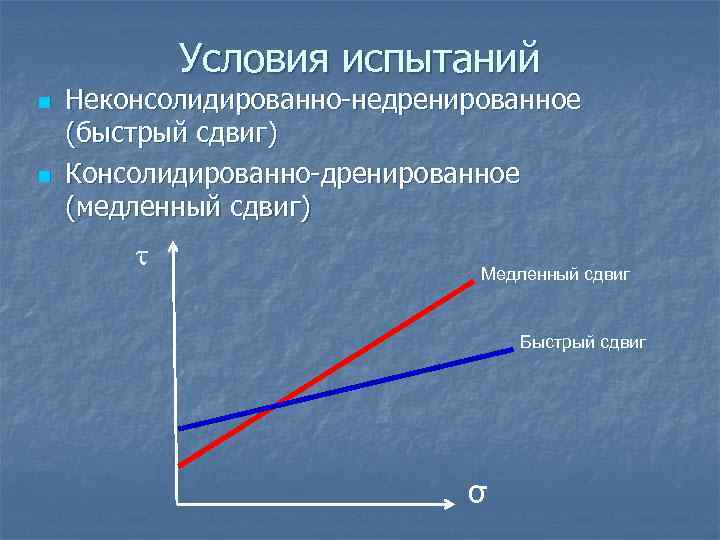 Условия испытаний

Неконсолидированно-недренированное (быстрый сдвиг)

Консолидированно-дренированное (медленный сдвиг)

$\tau$

Медленный сдвиг

Быстрый сдвиг

$\sigma$